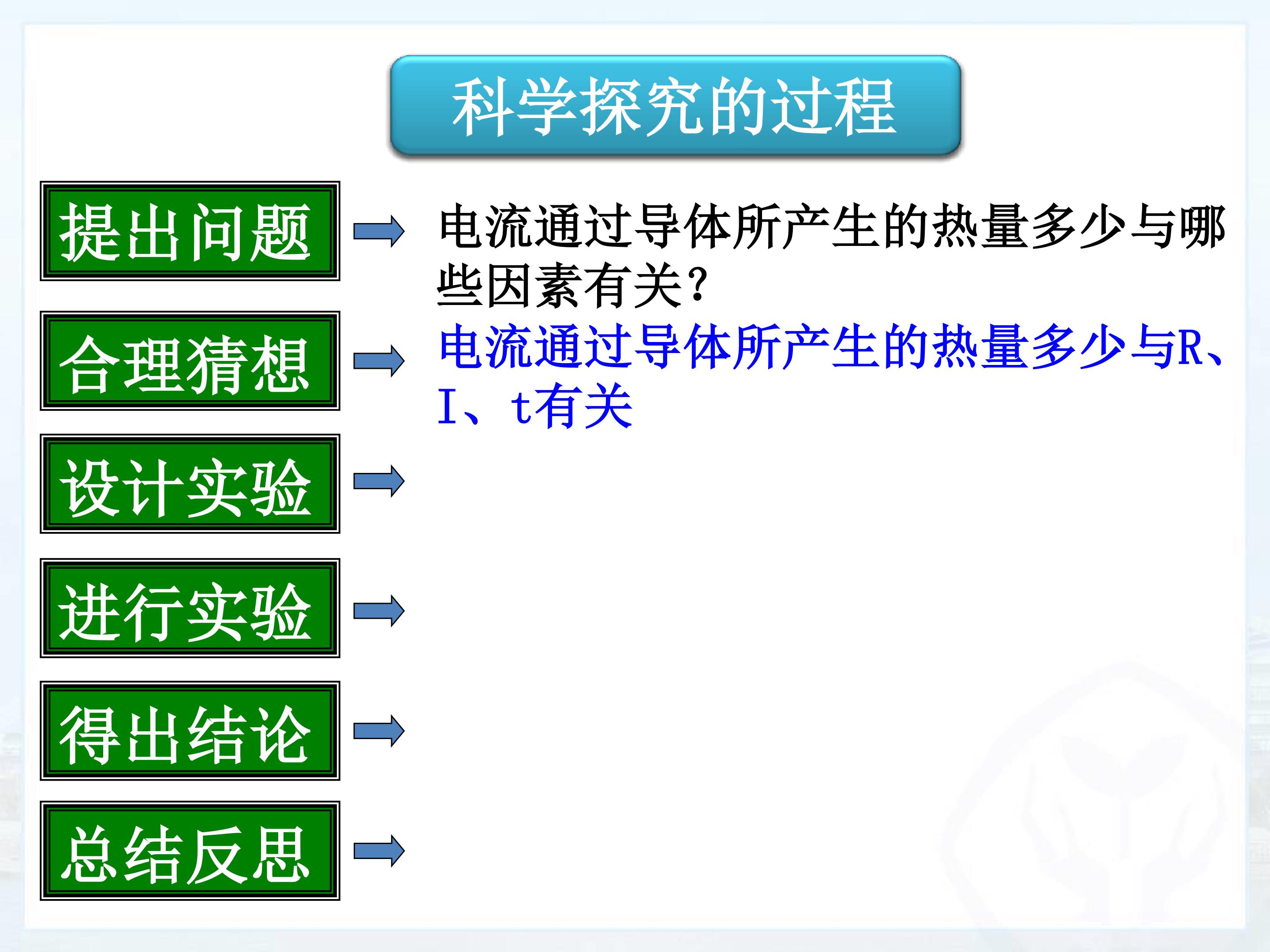 科学探究的过程

提出问题

电流通过导体所产生的热量多少与哪些因素有关？

合理猜想

电流通过导体所产生的热量多少与R、I、t有关

设计实验

进行实验

得出结论

总结反思